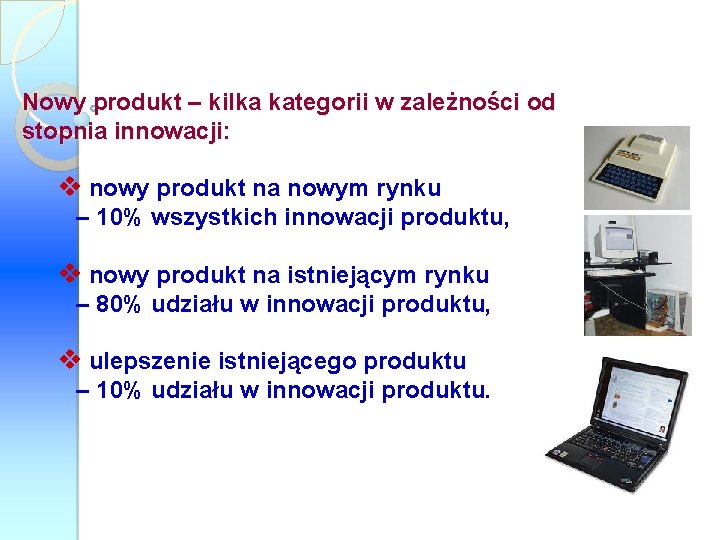 Nowy produkt – kilka kategorii w zależności od stopnia innowacji:

❖ nowy produkt na nowym rynku – 10% wszystkich innowacji produktu,

❖ nowy produkt na istniejącym rynku – 80% udziału w innowacji produktu,

❖ ulepszenie istniejącego produktu – 10% udziału w innowacji produktu.